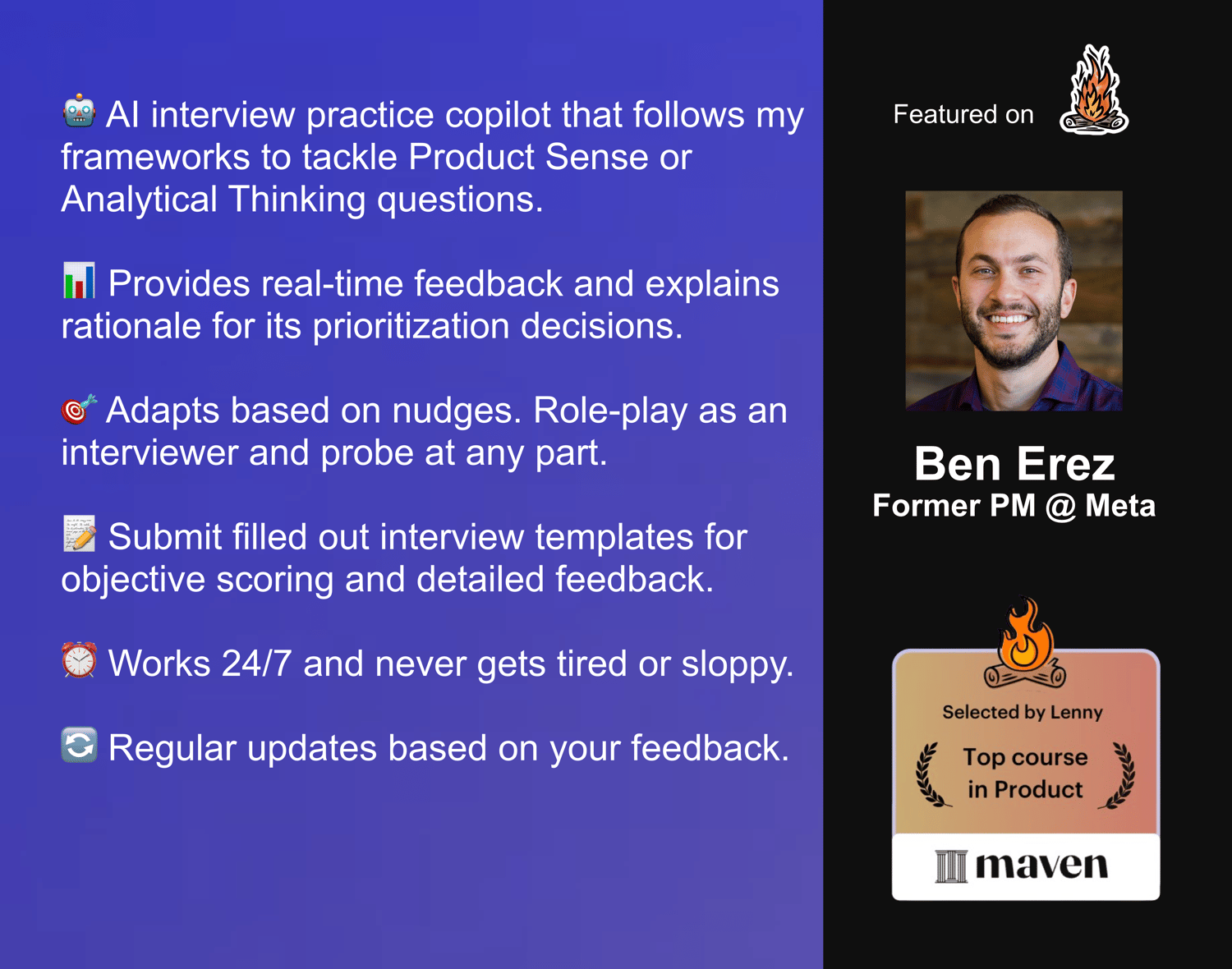 🤖 AI interview practice copilot that follows my frameworks to tackle Product Sense or Analytical Thinking questions.

📊 Provides real-time feedback and explains rationale for its prioritization decisions.

🎯 Adapts based on nudges. Role-play as an interviewer and probe at any part.

📝 Submit filled out interview templates for objective scoring and detailed feedback.

⏰ Works 24/7 and never gets tired or sloppy.

🔄 Regular updates based on your feedback.

Featured on

Ben Erez
Former PM @ Meta

Selected by Lenny
Top course in Product

maven